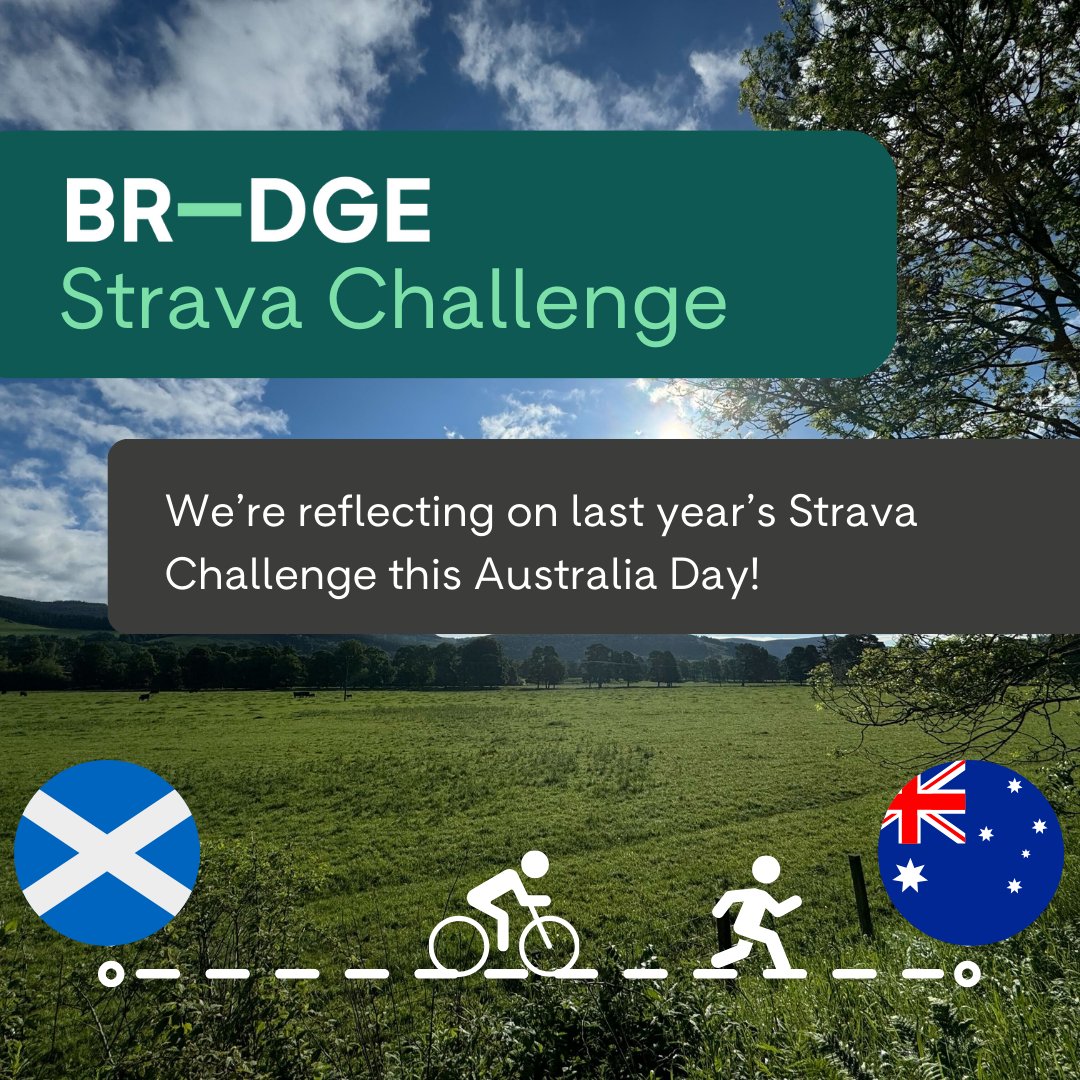 BR—DGE
Strava Challenge

We're reflecting on last year's Strava Challenge this Australia Day!